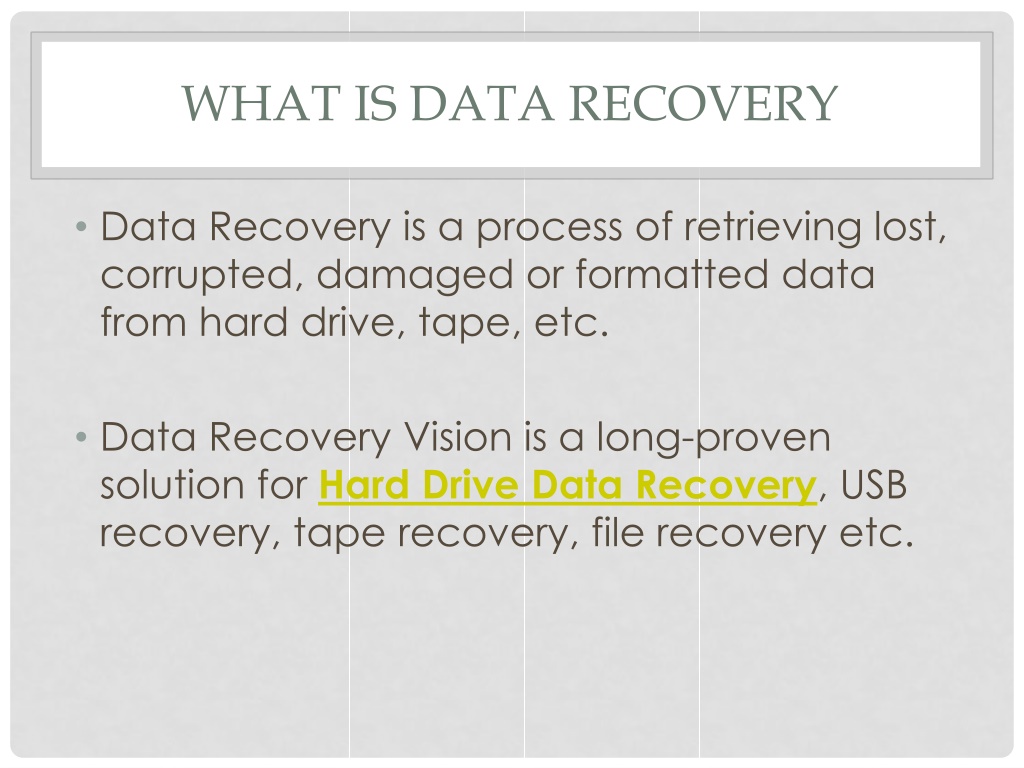 WHAT IS DATA RECOVERY

• Data Recovery is a process of retrieving lost, corrupted, damaged or formatted data from hard drive, tape, etc.

• Data Recovery Vision is a long-proven solution for Hard Drive Data Recovery, USB recovery, tape recovery, file recovery etc.